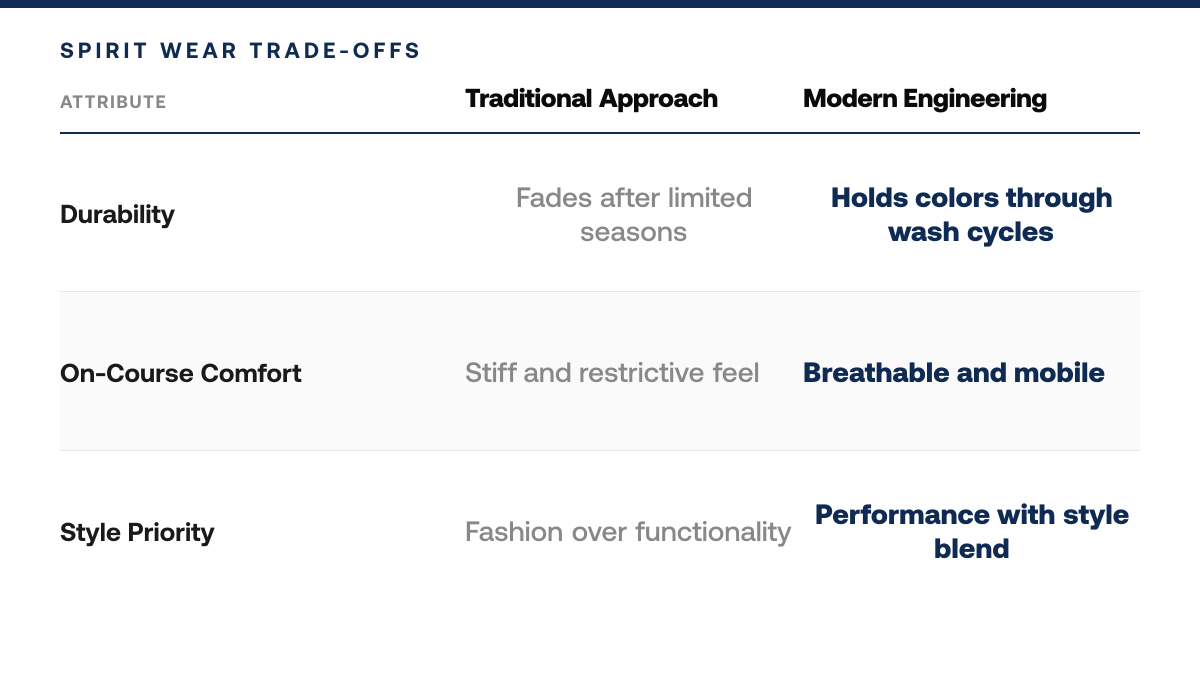 SPIRIT WEAR TRADE-OFFS

| ATTRIBUTE | Traditional Approach | Modern Engineering |
|---|---|---|
| Durability | Fades after limited seasons | Holds colors through wash cycles |
| On-Course Comfort | Stiff and restrictive feel | Breathable and mobile |
| Style Priority | Fashion over functionality | Performance with style blend |